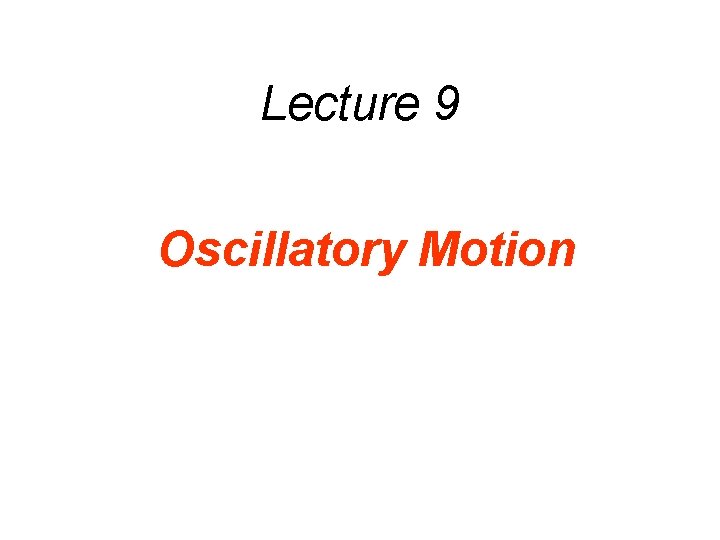 Lecture 9

Oscillatory Motion